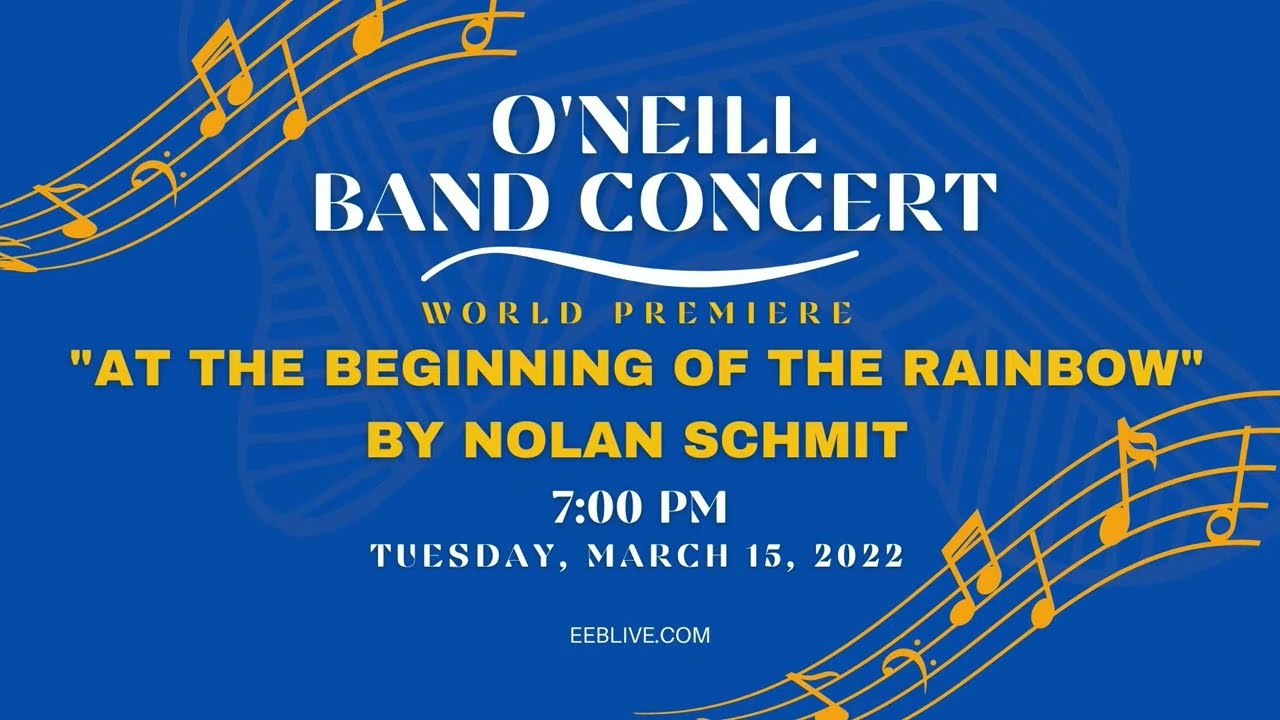 O'NEILL BAND CONCERT

WORLD PREMIERE

"AT THE BEGINNING OF THE RAINBOW" BY NOLAN SCHMIT

7:00 PM

TUESDAY, MARCH 15, 2022

EEBLIVE.COM